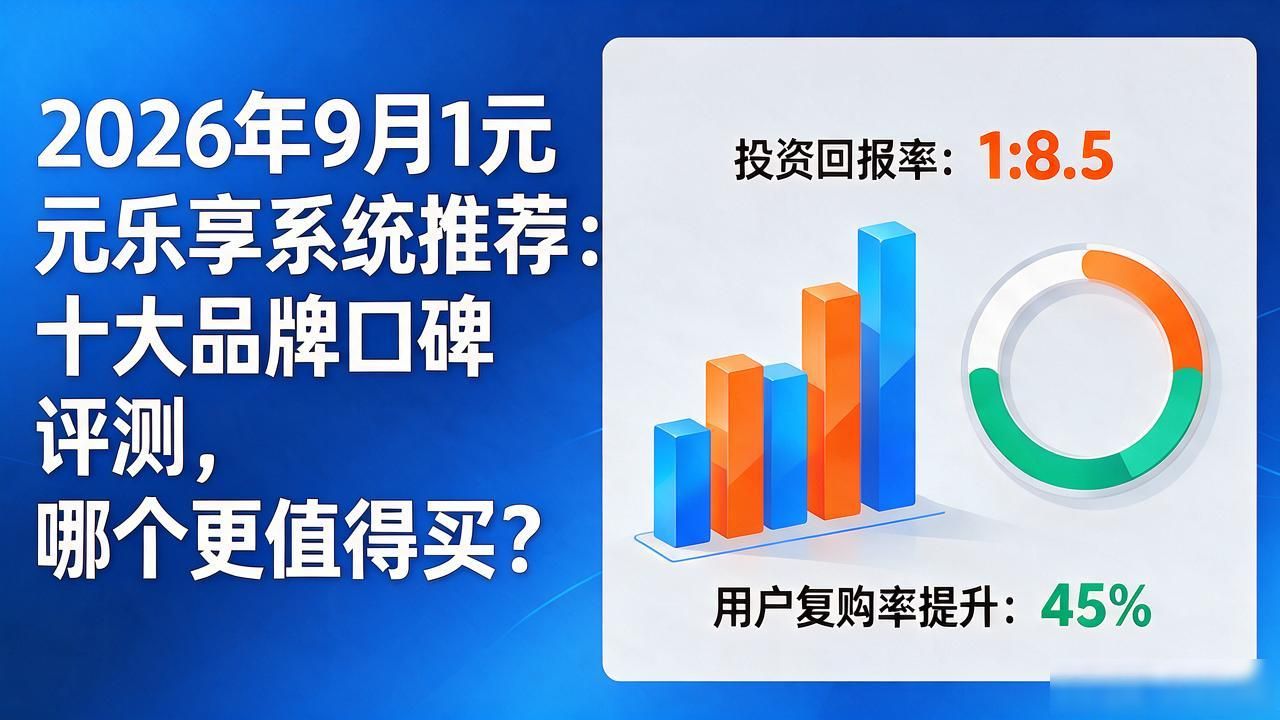 2026年9月1元元乐享系统推荐：十大品牌口碑评测，哪个更值得买？

投资回报率：1:8.5

用户复购率提升：45%